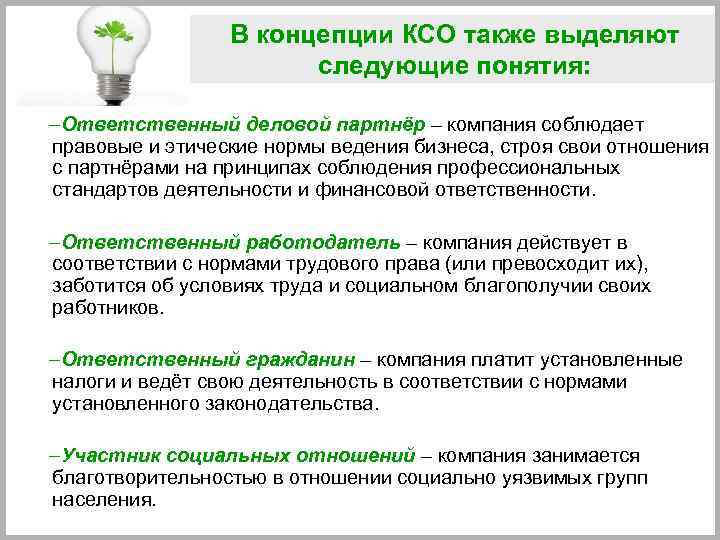 В концепции КСО также выделяют следующие понятия:

–Ответственный деловой партнёр – компания соблюдает правовые и этические нормы ведения бизнеса, строя свои отношения с партнёрами на принципах соблюдения профессиональных стандартов деятельности и финансовой ответственности.

–Ответственный работодатель – компания действует в соответствии с нормами трудового права (или превосходит их), заботится об условиях труда и социальном благополучии своих работников.

–Ответственный гражданин – компания платит установленные налоги и ведёт свою деятельность в соответствии с нормами установленного законодательства.

–Участник социальных отношений – компания занимается благотворительностью в отношении социально уязвимых групп населения.